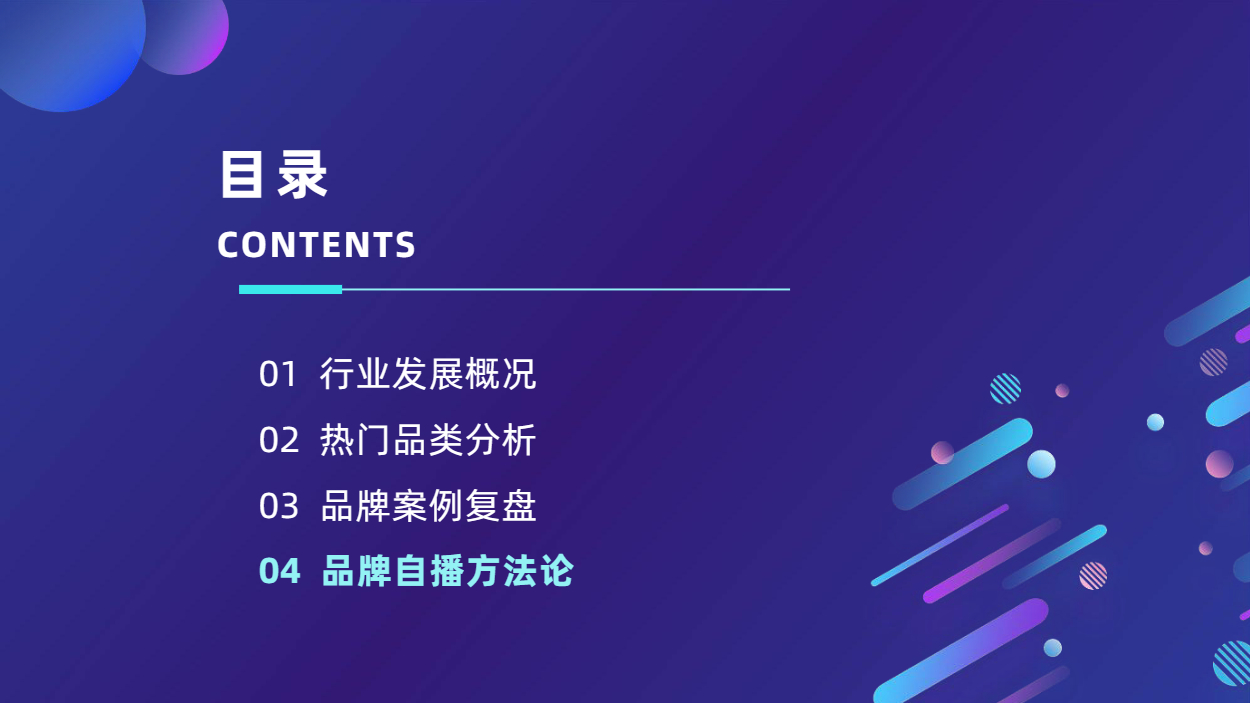 目录

CONTENTS

01 行业发展概况

02 热门品类分析

03 品牌案例复盘

04 品牌自播方法论